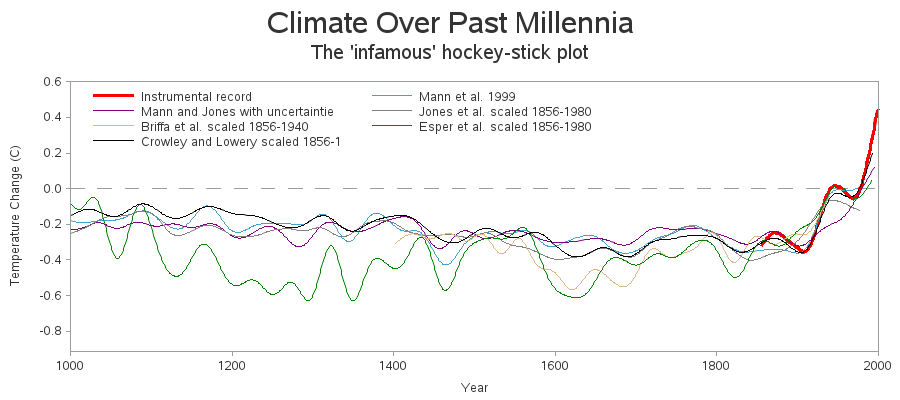 Climate Over Past Millennia
The 'infamous' hockey-stick plot

Instrumental record
Mann and Jones with uncertaintie
Briffa et al. scaled 1856-1940
Crowley and Lowery scaled 1856-1
Mann et al. 1999
Jones et al. scaled 1856-1980
Esper et al. scaled 1856-1980

Temperature Change (C)

0.6
0.4
0.2
0.0
-0.2
-0.4
-0.6
-0.8

1000
1200
1400
1600
1800
2000

Year